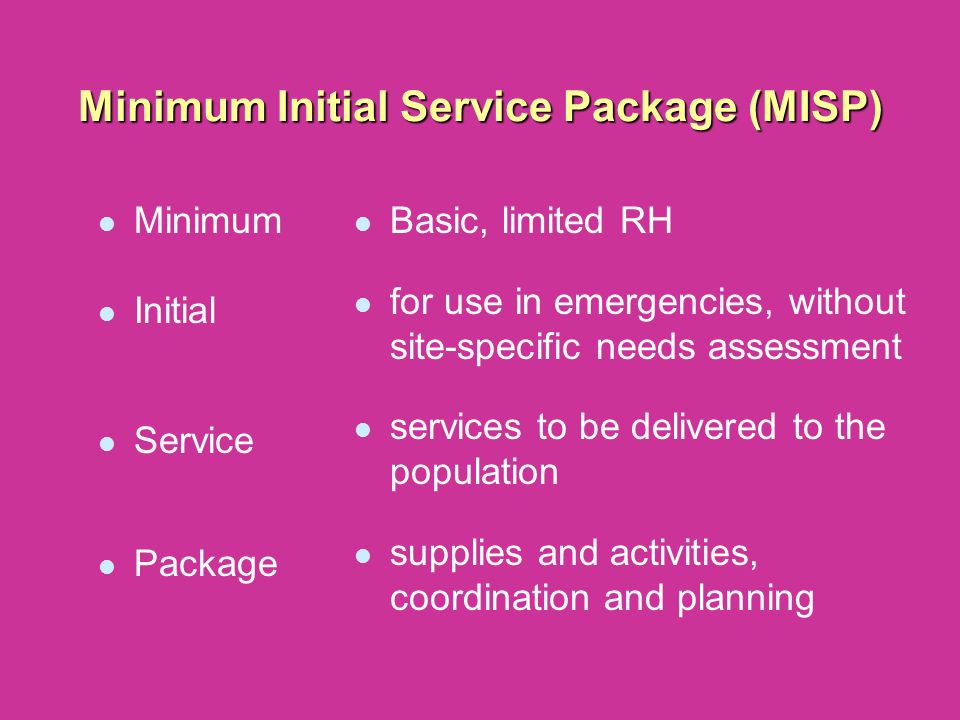 Minimum Initial Service Package (MISP)

- Minimum
- Initial
- Service
- Package

- Basic, limited RH
- for use in emergencies, without site-specific needs assessment
- services to be delivered to the population
- supplies and activities, coordination and planning